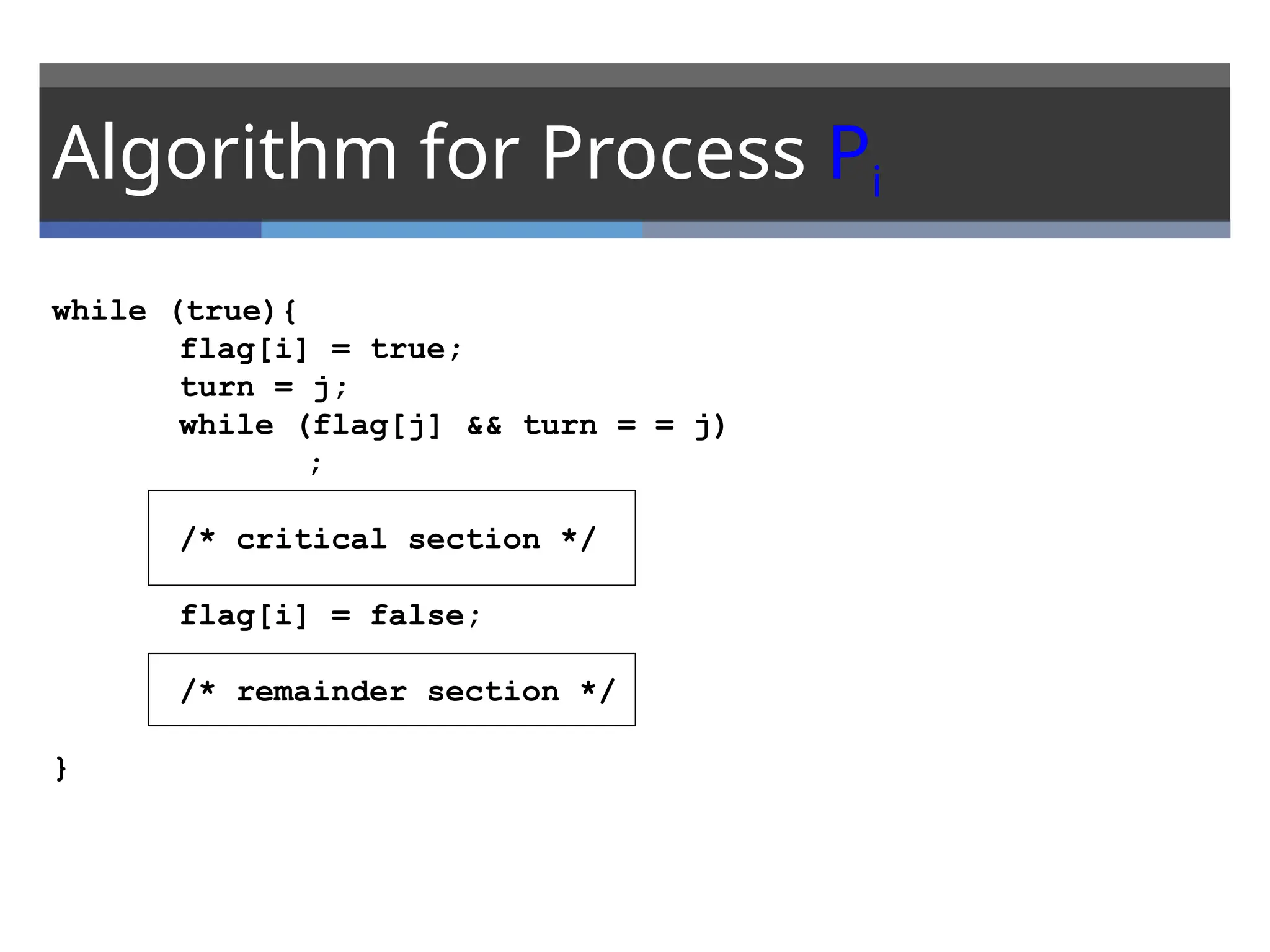 Algorithm for Process $P_i$

while (true){
flag[i] = true;
turn = j;
while (flag[j] && turn = = j)
;

/* critical section */

flag[i] = false;

/* remainder section */

}